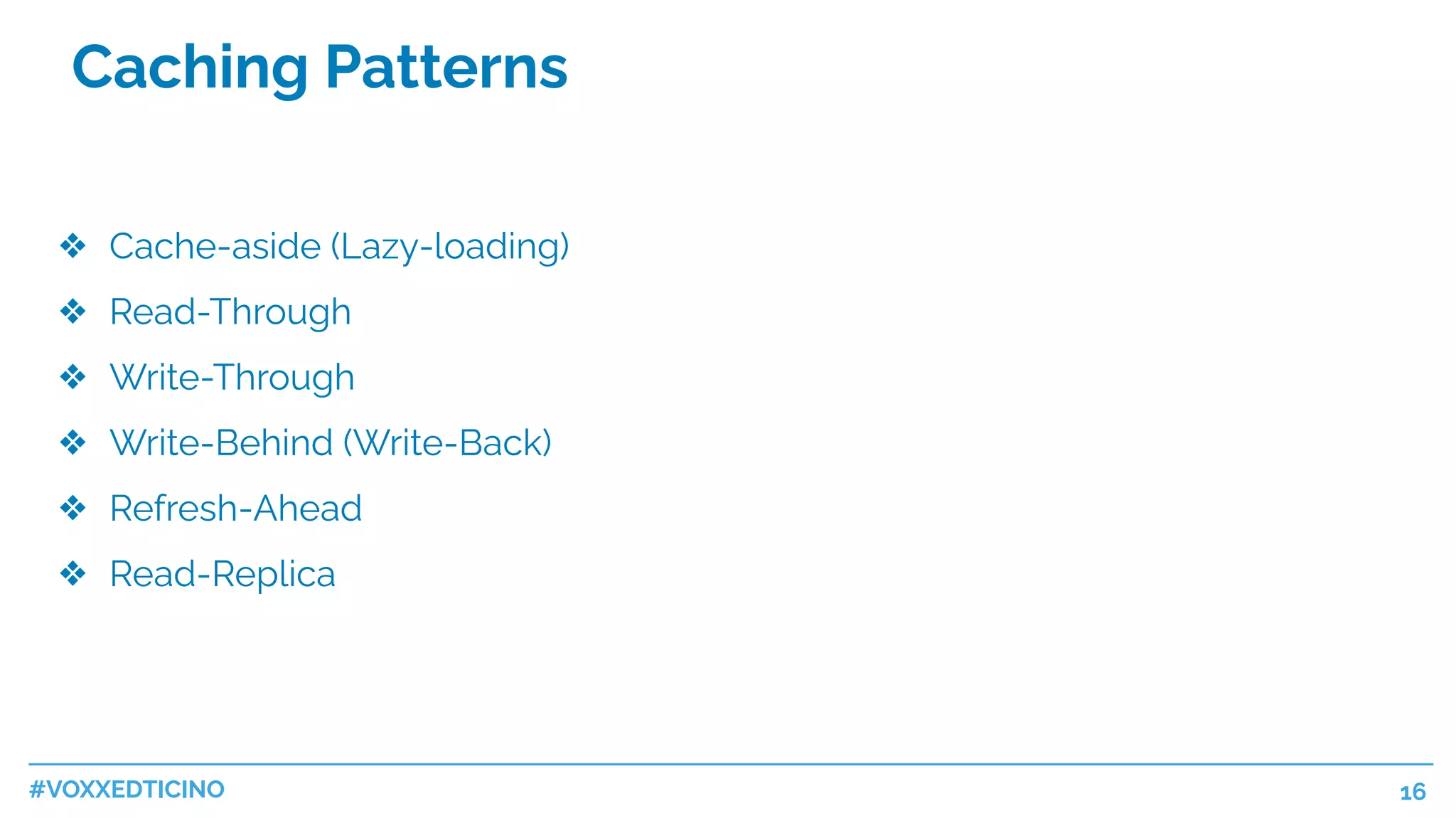 Caching Patterns

❖ Cache-aside (Lazy-loading)
❖ Read-Through
❖ Write-Through
❖ Write-Behind (Write-Back)
❖ Refresh-Ahead
❖ Read-Replica

#VOXXEDTICINO

16